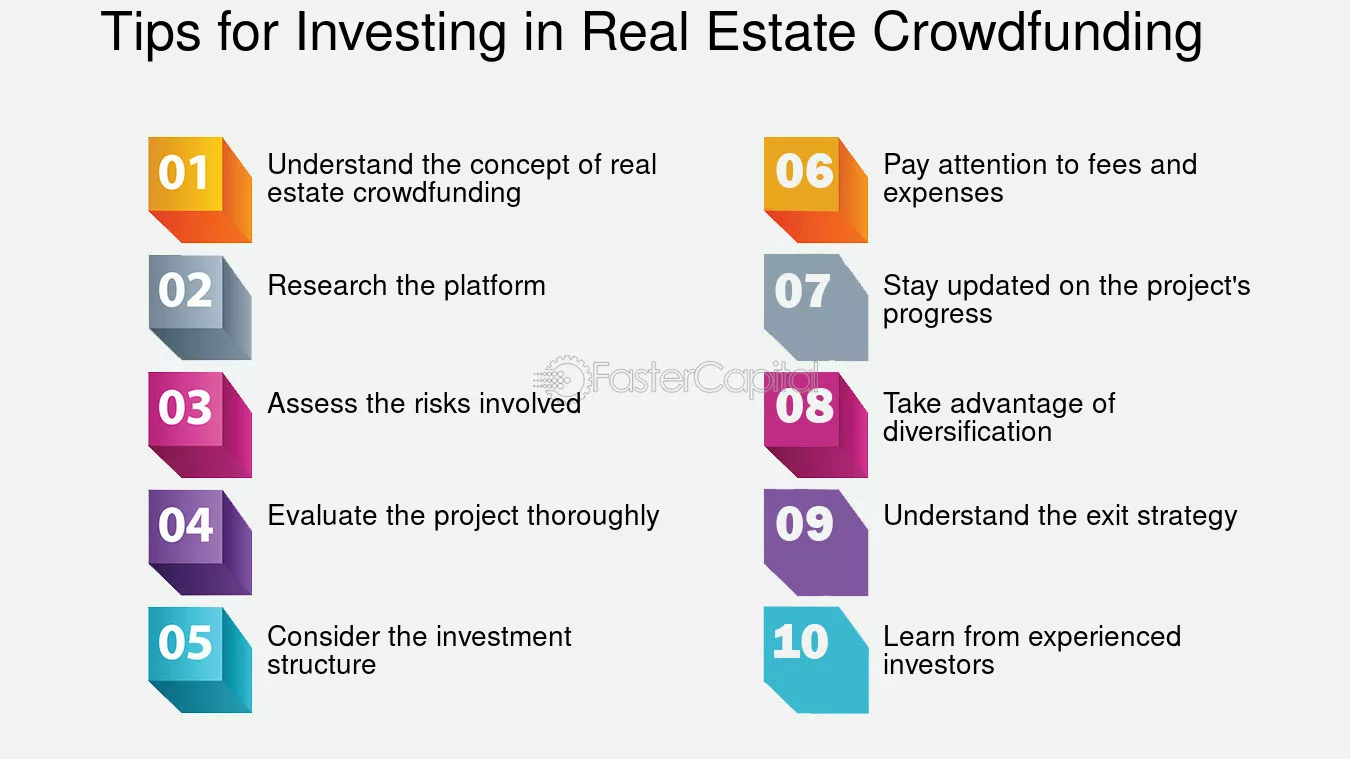 Tips for Investing in Real Estate Crowdfunding

01 Understand the concept of real estate crowdfunding

02 Research the platform

03 Assess the risks involved

04 Evaluate the project thoroughly

05 Consider the investment structure

06 Pay attention to fees and expenses

07 Stay updated on the project's progress

08 Take advantage of diversification

09 Understand the exit strategy

10 Learn from experienced investors

FasterCapital